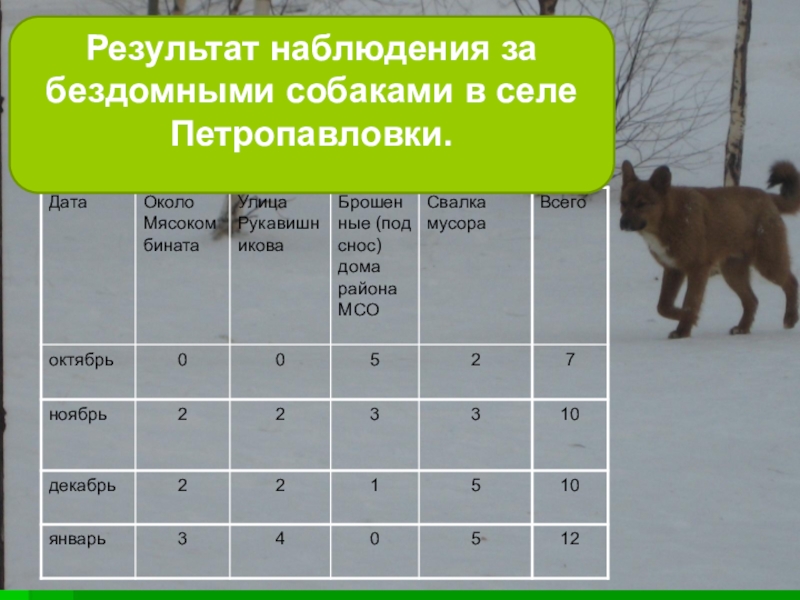 Результат наблюдения за бездомными собаками в селе Петропавловки.

| Дата | Около Мясокомбината | Улица Рукавишникова | Брошенные (под снос) дома района МСО | Свалка мусора | Всего |
|---|---|---|---|---|---|
| октябрь | 0 | 0 | 5 | 2 | 7 |
| ноябрь | 2 | 2 | 3 | 3 | 10 |
| декабрь | 2 | 2 | 1 | 5 | 10 |
| январь | 3 | 4 | 0 | 5 | 12 |